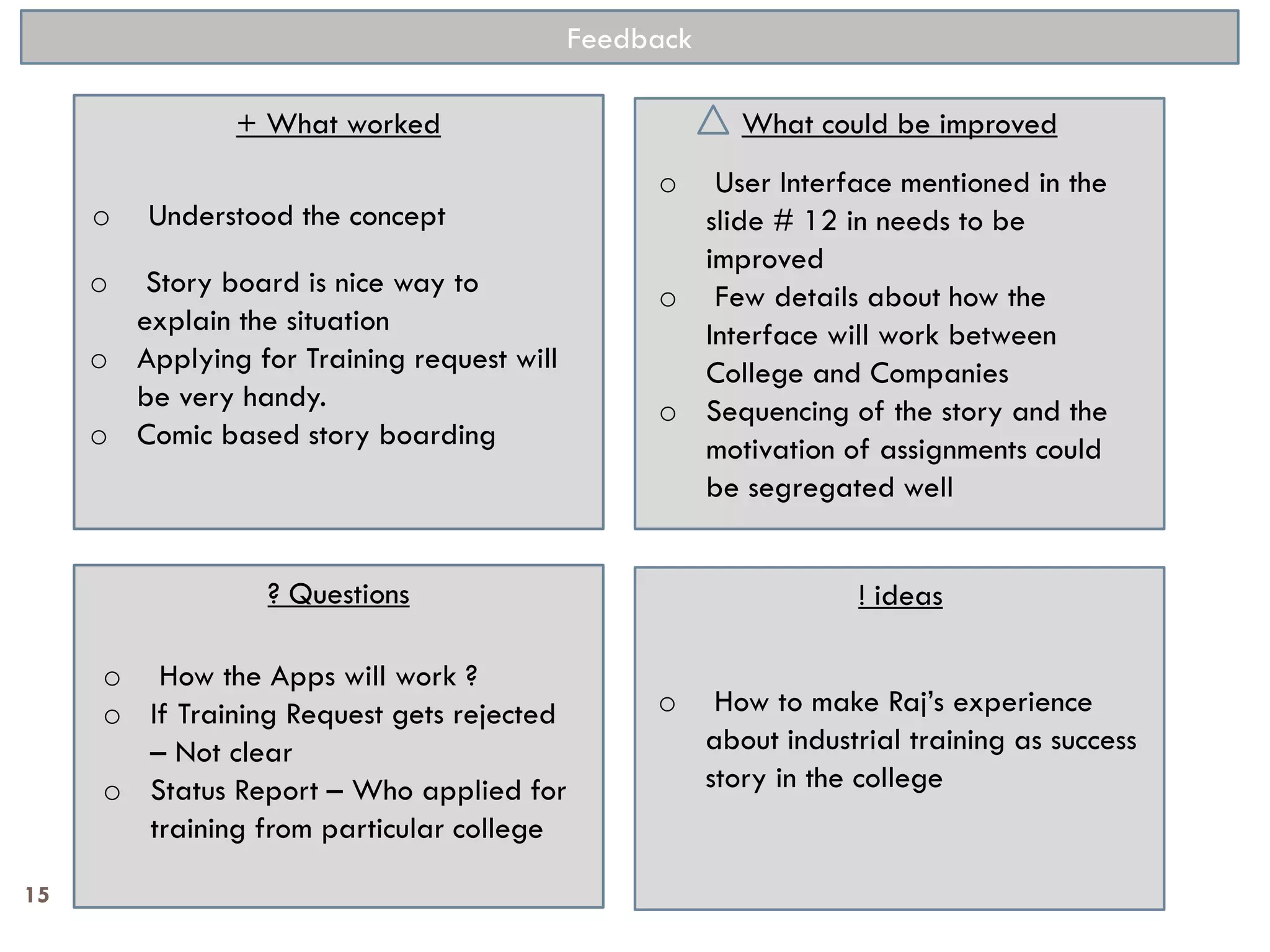 Feedback

+ What worked

○ Understood the concept

○ Story board is nice way to explain the situation
○ Applying for Training request will be very handy.
○ Comic based story boarding

What could be improved

○ User Interface mentioned in the slide # 12 in needs to be improved
○ Few details about how the Interface will work between College and Companies
○ Sequencing of the story and the motivation of assignments could be segregated well

? Questions

○ How the Apps will work ?
○ If Training Request gets rejected – Not clear
○ Status Report – Who applied for training from particular college

! ideas

○ How to make Raj's experience about industrial training as success story in the college

15